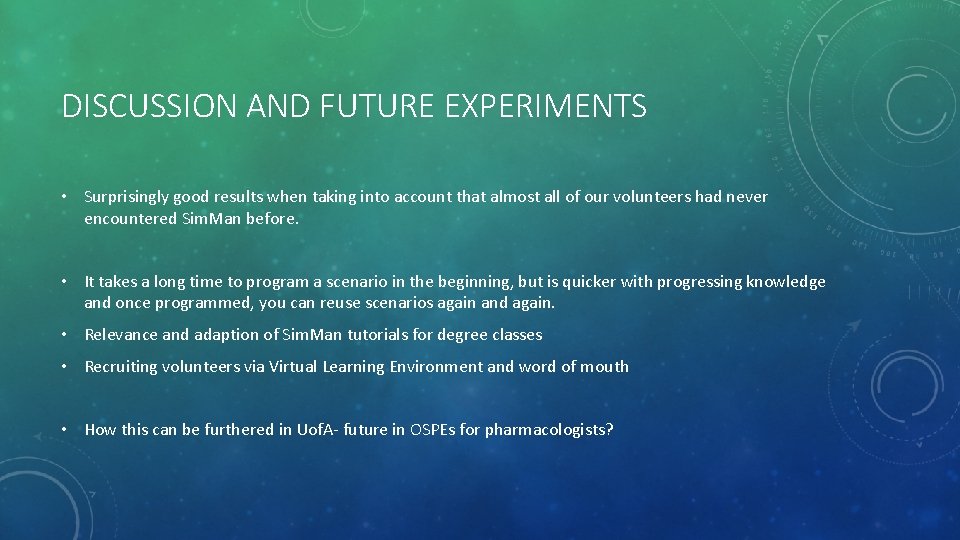 DISCUSSION AND FUTURE EXPERIMENTS

• Surprisingly good results when taking into account that almost all of our volunteers had never encountered SimMan before.

• It takes a long time to program a scenario in the beginning, but is quicker with progressing knowledge and once programmed, you can reuse scenarios again and again.

• Relevance and adaption of SimMan tutorials for degree classes

• Recruiting volunteers via Virtual Learning Environment and word of mouth

• How this can be furthered in UofA- future in OSPEs for pharmacologists?